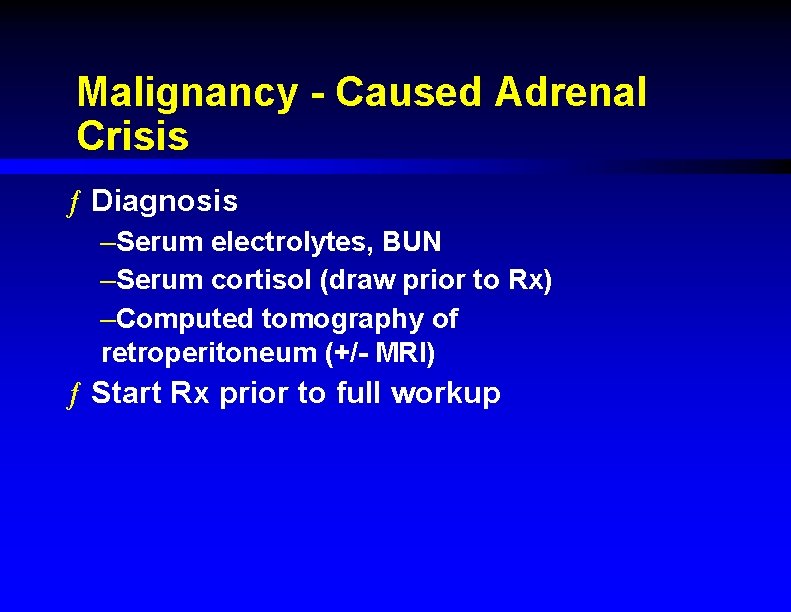 Malignancy - Caused Adrenal Crisis

ƒ Diagnosis

–Serum electrolytes, BUN

–Serum cortisol (draw prior to Rx)

–Computed tomography of retroperitoneum (+/- MRI)

ƒ Start Rx prior to full workup